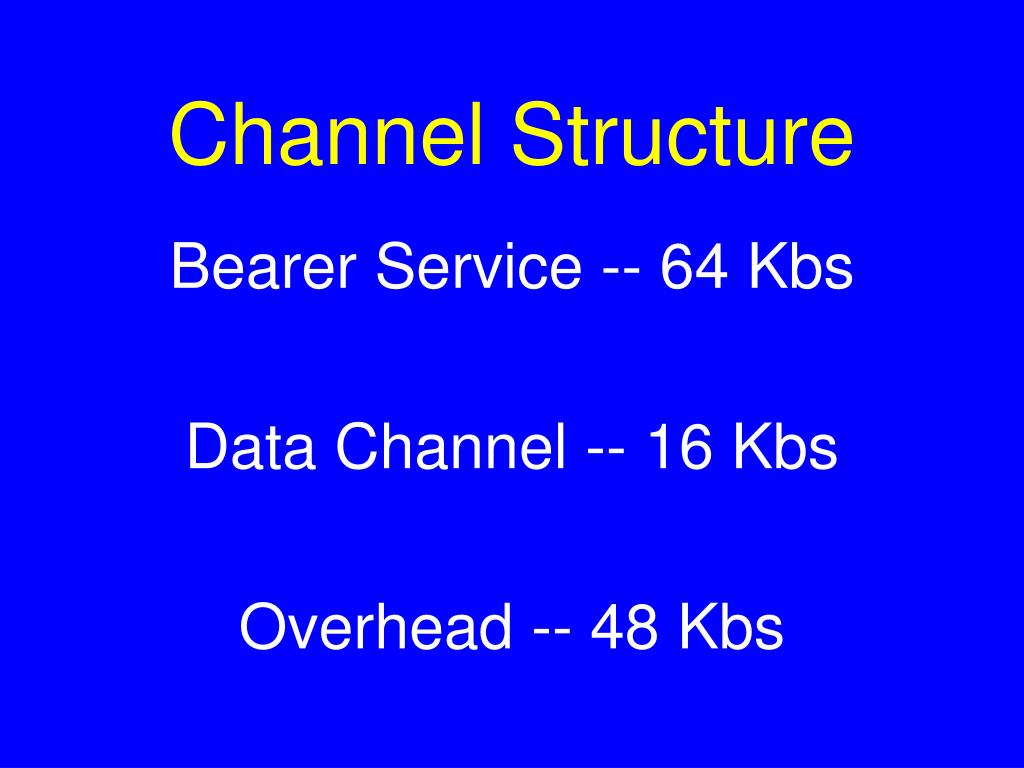 Channel Structure

Bearer Service -- 64 Kbs

Data Channel -- 16 Kbs

Overhead -- 48 Kbs